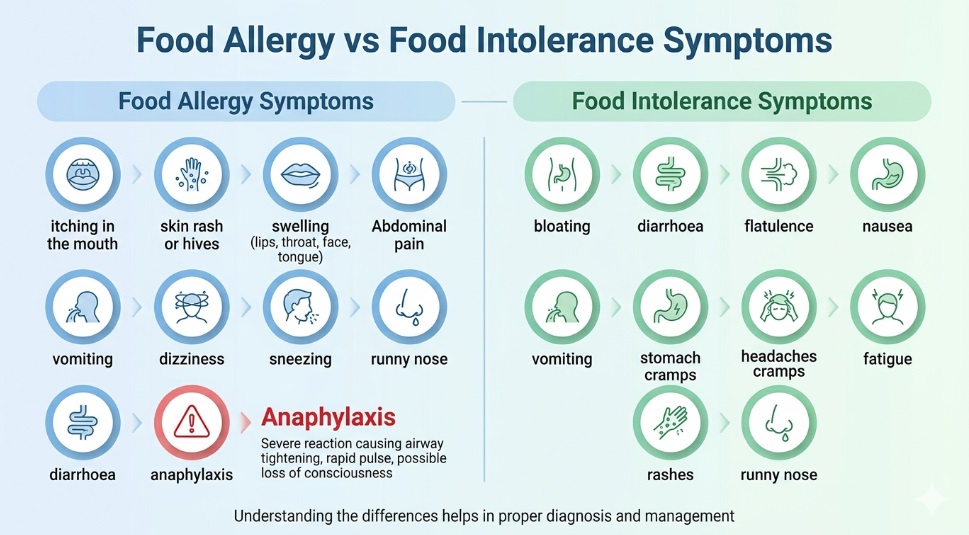 Food Allergy vs Food Intolerance Symptoms

Food Allergy Symptoms

itching in the mouth

skin rash or hives

swelling (lips, throat, face, tongue)

Abdominal pain

vomiting

dizziness

sneezing

runny nose

diarrhoea

anaphylaxis

Anaphylaxis

Severe reaction causing airway tightening, rapid pulse, possible loss of consciousness

Food Intolerance Symptoms

bloating

diarrhoea

flatulence

nausea

vomiting

stomach cramps

headaches cramps

fatigue

rashes

runny nose

Understanding the differences helps in proper diagnosis and management